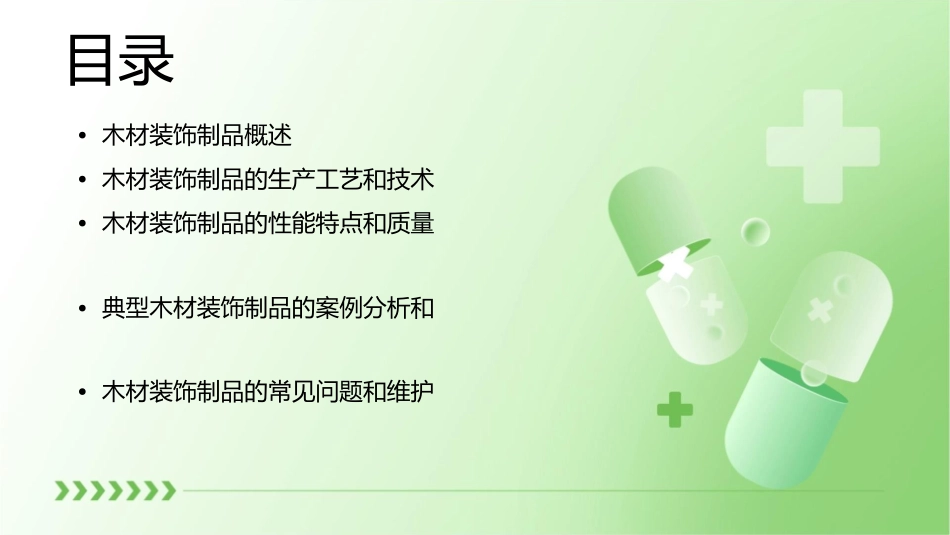 目录

• 木材装饰制品概述
• 木材装饰制品的生产工艺和技术
• 木材装饰制品的性能特点和质量

• 典型木材装饰制品的案例分析和

• 木材装饰制品的常见问题和维护